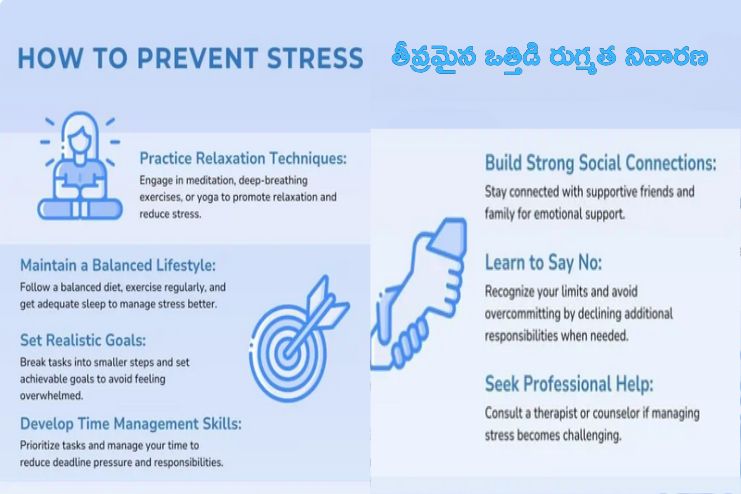 HOW TO PREVENT STRESS

తీవ్రమైన ఒత్తిడి రుగ్మత నివారణ

Practice Relaxation Techniques:
Engage in meditation, deep-breathing exercises, or yoga to promote relaxation and reduce stress.

Maintain a Balanced Lifestyle:
Follow a balanced diet, exercise regularly, and get adequate sleep to manage stress better.

Set Realistic Goals:
Break tasks into smaller steps and set achievable goals to avoid feeling overwhelmed.

Develop Time Management Skills:
Prioritize tasks and manage your time to reduce deadline pressure and responsibilities.

Build Strong Social Connections:
Stay connected with supportive friends and family for emotional support.

Learn to Say No:
Recognize your limits and avoid overcommitting by declining additional responsibilities when needed.

Seek Professional Help:
Consult a therapist or counselor if managing stress becomes challenging.